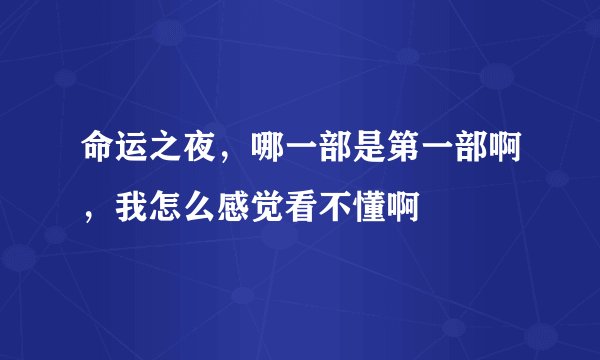 命运之夜，哪一部是第一部啊，我怎么感觉看不懂啊